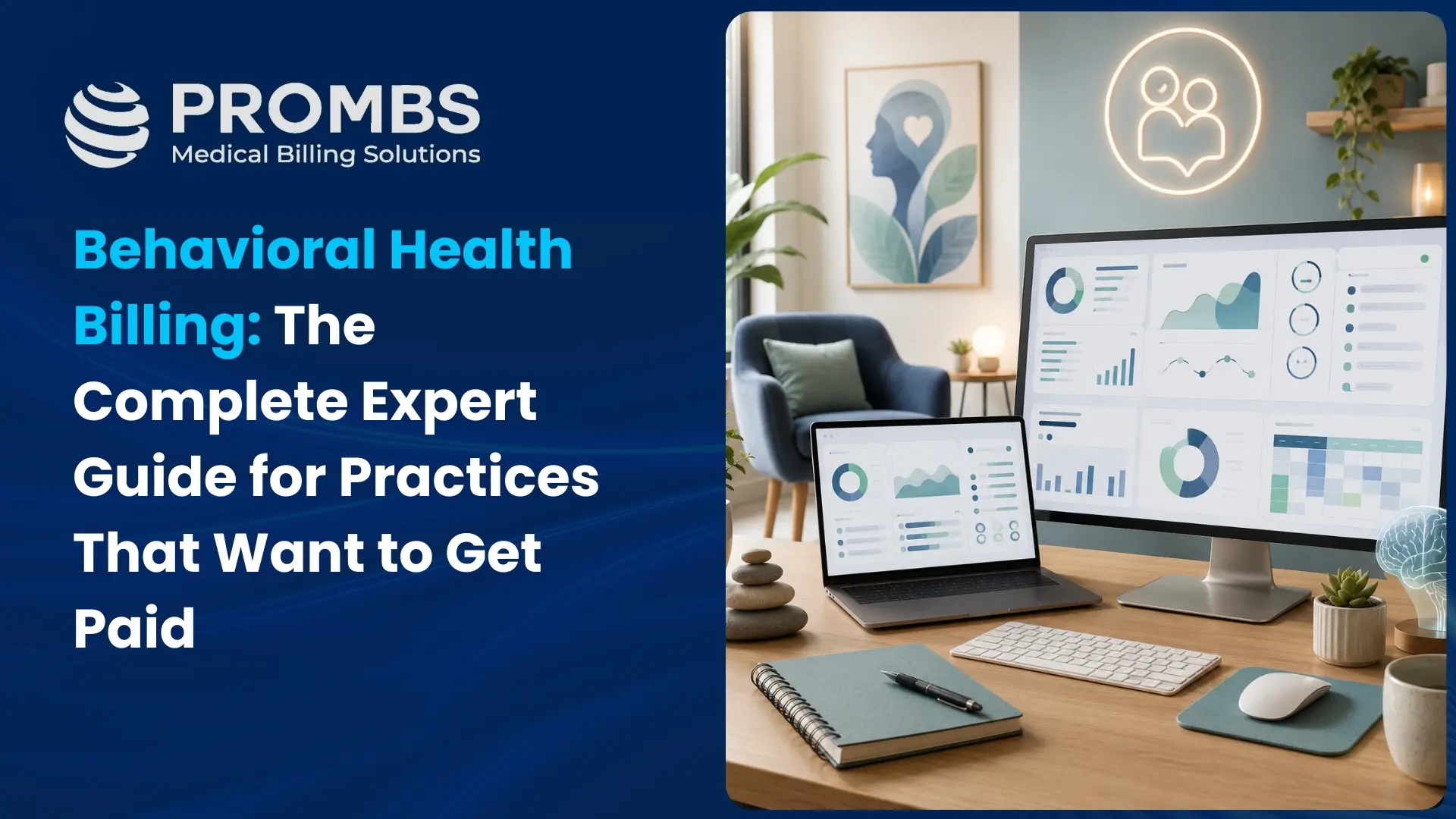 PROMBS
Medical Billing Solutions

Behavioral Health Billing: The Complete Expert Guide for Practices That Want to Get Paid